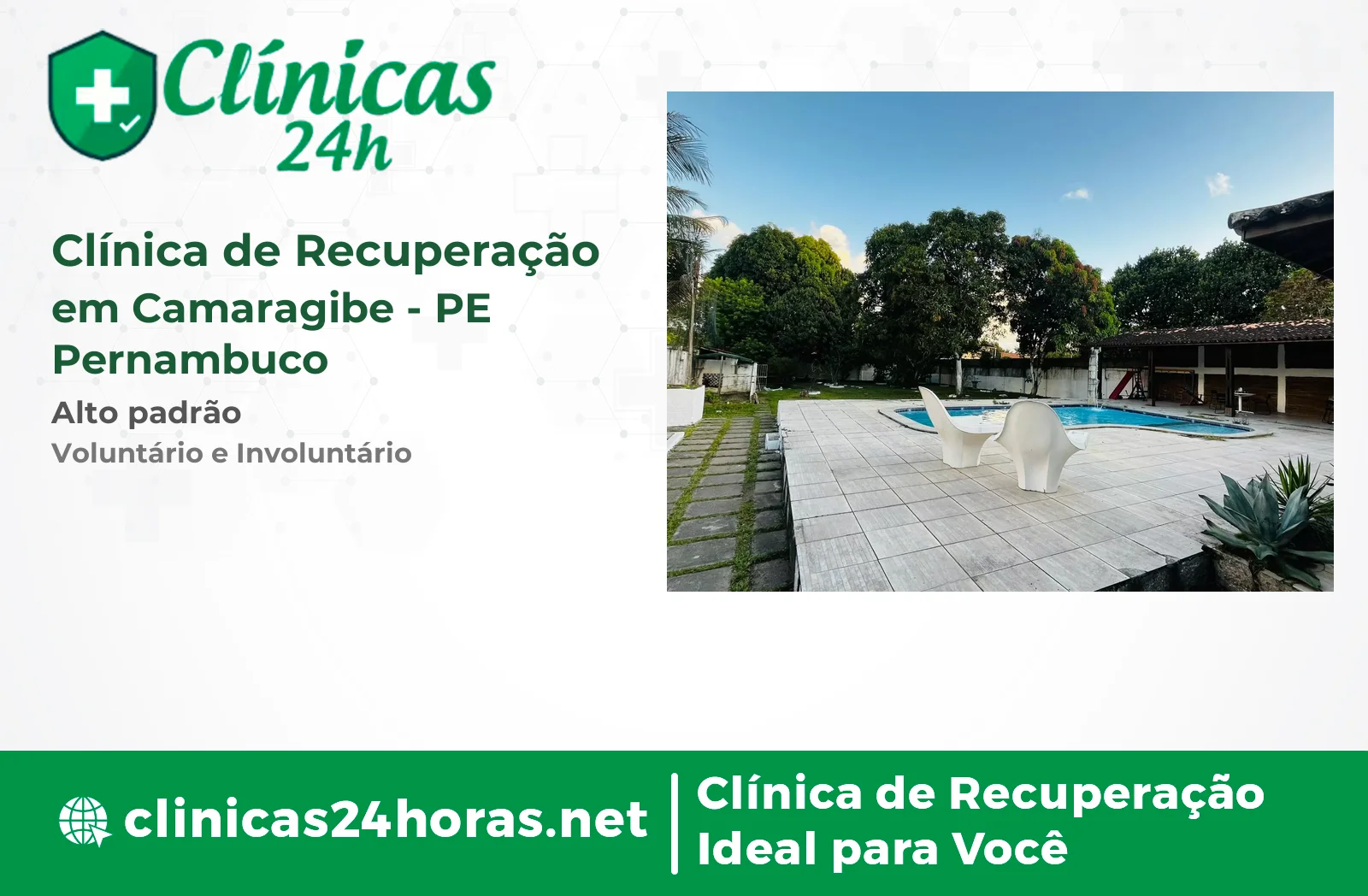 Clínicas 24h

Clínica de Recuperação em Camaragibe - PE Pernambuco

Alto padrão

Voluntário e Involuntário

clinicas24horas.net

Clínica de Recuperação Ideal para Você